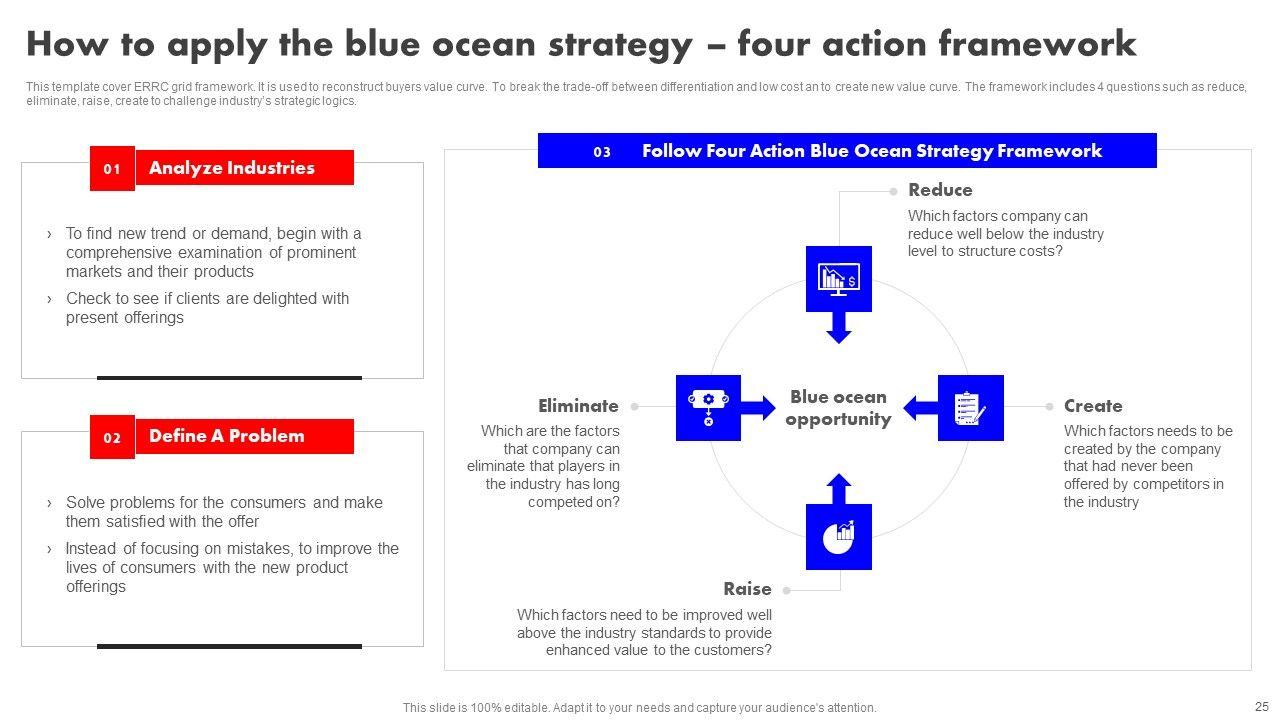 How to apply the blue ocean strategy – four action framework

This template cover ERRC grid framework. It is used to reconstruct buyers value curve. To break the trade-off between differentiation and low cost an to create new value curve. The framework includes 4 questions such as reduce, eliminate, raise, create to challenge industry's strategic logics.

01 Analyze Industries

› To find new trend or demand, begin with a comprehensive examination of prominent markets and their products

› Check to see if clients are delighted with present offerings

02 Define A Problem

› Solve problems for the consumers and make them satisfied with the offer

› Instead of focusing on mistakes, to improve the lives of consumers with the new product offerings

03 Follow Four Action Blue Ocean Strategy Framework

Reduce
Which factors company can reduce well below the industry level to structure costs?

Eliminate
Which are the factors that company can eliminate that players in the industry has long competed on?

Blue ocean opportunity

Create
Which factors needs to be created by the company that had never been offered by competitors in the industry

Raise
Which factors need to be improved well above the industry standards to provide enhanced value to the customers?

This slide is 100% editable. Adapt it to your needs and capture your audience's attention.

25